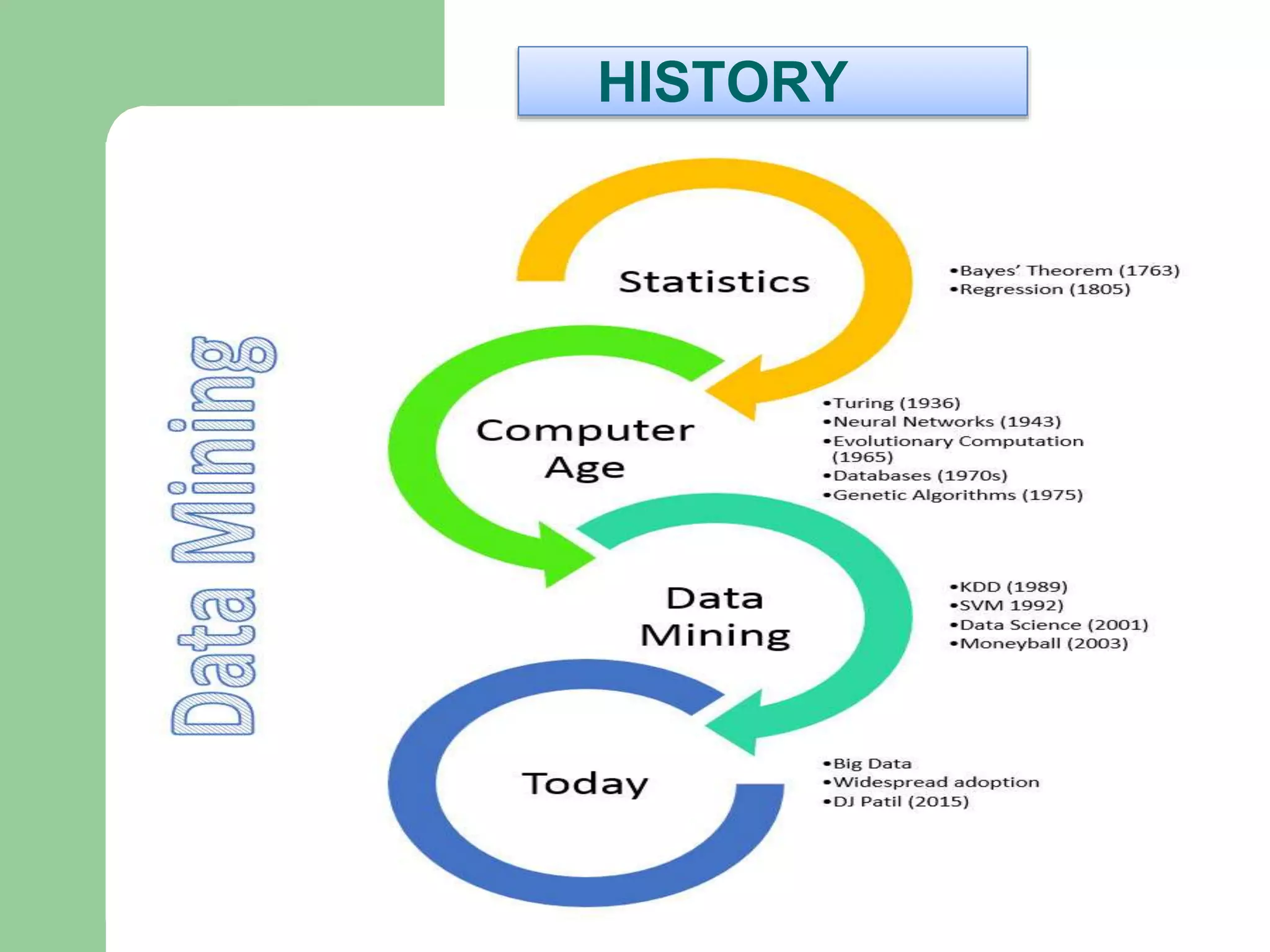 HISTORY

Data Mining

Statistics

•Bayes' Theorem (1763)
•Regression (1805)

Computer Age

•Turing (1936)
•Neural Networks (1943)
•Evolutionary Computation (1965)
•Databases (1970s)
•Genetic Algorithms (1975)

Data Mining

•KDD (1989)
•SVM 1992)
•Data Science (2001)
•Moneyball (2003)

Today

•Big Data
•Widespread adoption
•DJ Patil (2015)